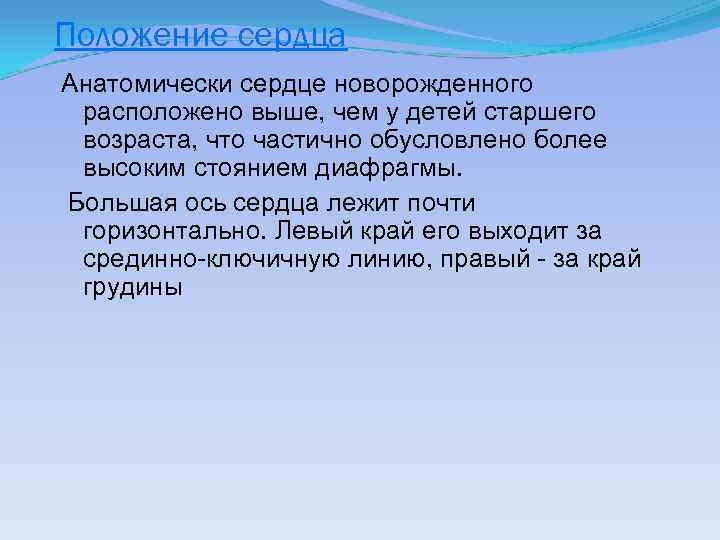 Положение сердца

Анатомически сердце новорожденного расположено выше, чем у детей старшего возраста, что частично обусловлено более высоким стоянием диафрагмы.

Большая ось сердца лежит почти горизонтально. Левый край его выходит за срединно-ключичную линию, правый - за край грудины